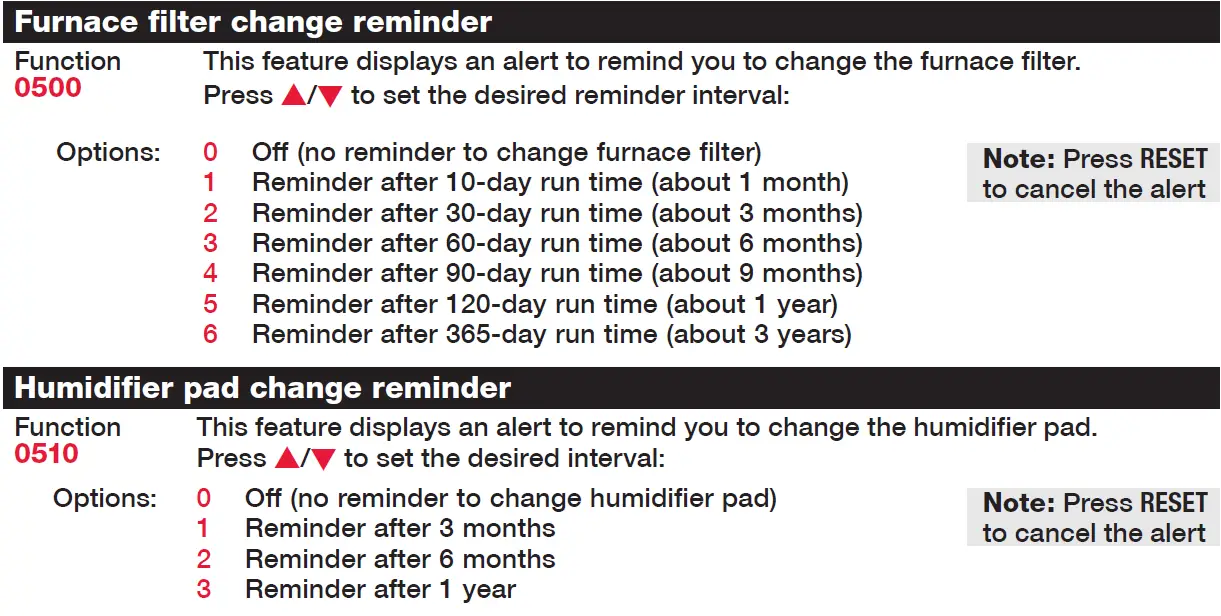 Furnace filter change reminder

Function
0500

This feature displays an alert to remind you to change the furnace filter. Press ▲/▼ to set the desired reminder interval:

Options:
0 Off (no reminder to change furnace filter)
1 Reminder after 10-day run time (about 1 month)
2 Reminder after 30-day run time (about 3 months)
3 Reminder after 60-day run time (about 6 months)
4 Reminder after 90-day run time (about 9 months)
5 Reminder after 120-day run time (about 1 year)
6 Reminder after 365-day run time (about 3 years)

Note: Press RESET to cancel the alert

Humidifier pad change reminder

Function
0510

This feature displays an alert to remind you to change the humidifier pad. Press ▲/▼ to set the desired interval:

Options:
0 Off (no reminder to change humidifier pad)
1 Reminder after 3 months
2 Reminder after 6 months
3 Reminder after 1 year

Note: Press RESET to cancel the alert